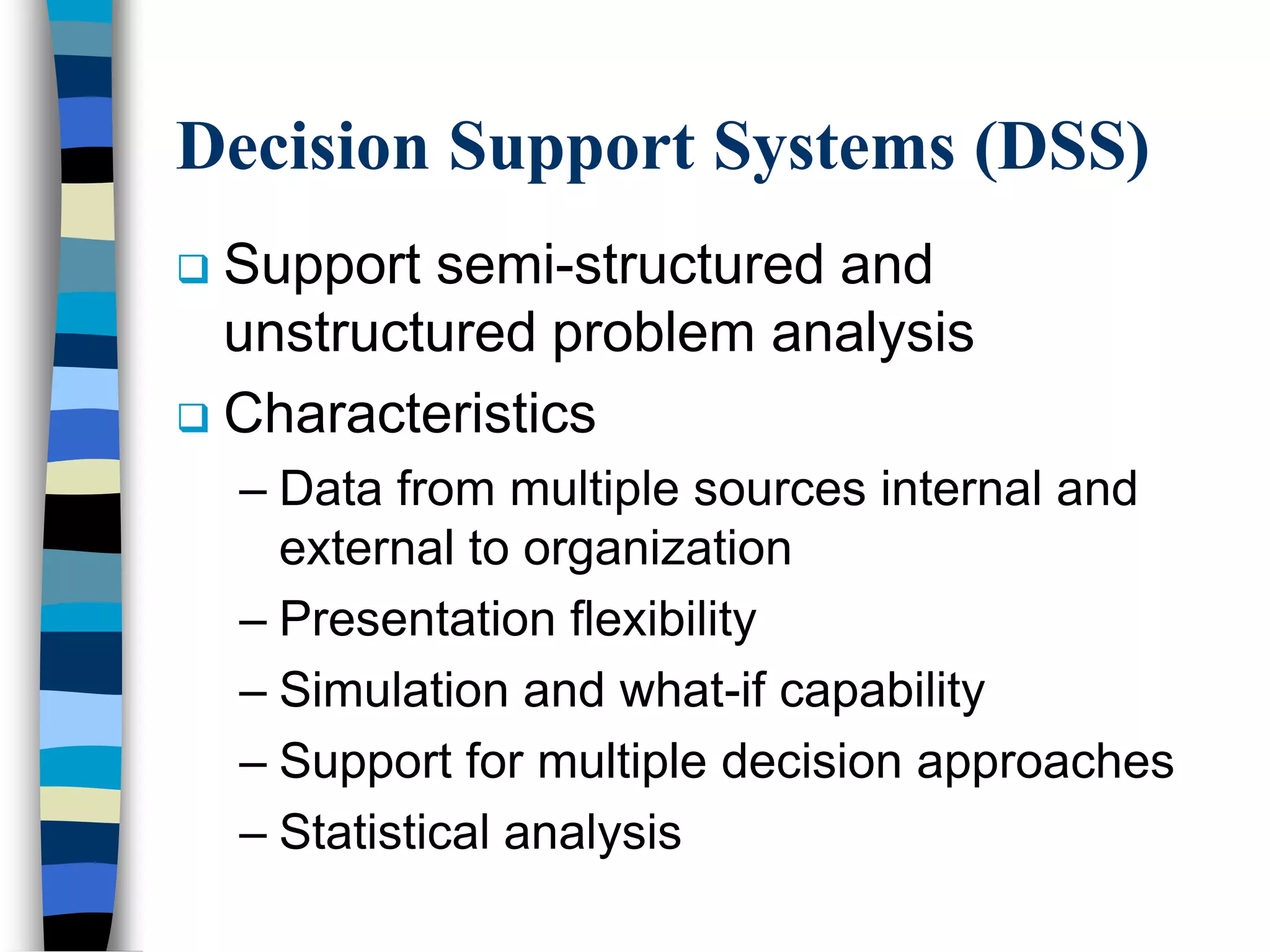 Decision Support Systems (DSS)

❑ Support semi-structured and unstructured problem analysis

❑ Characteristics

– Data from multiple sources internal and external to organization

– Presentation flexibility

– Simulation and what-if capability

– Support for multiple decision approaches

– Statistical analysis